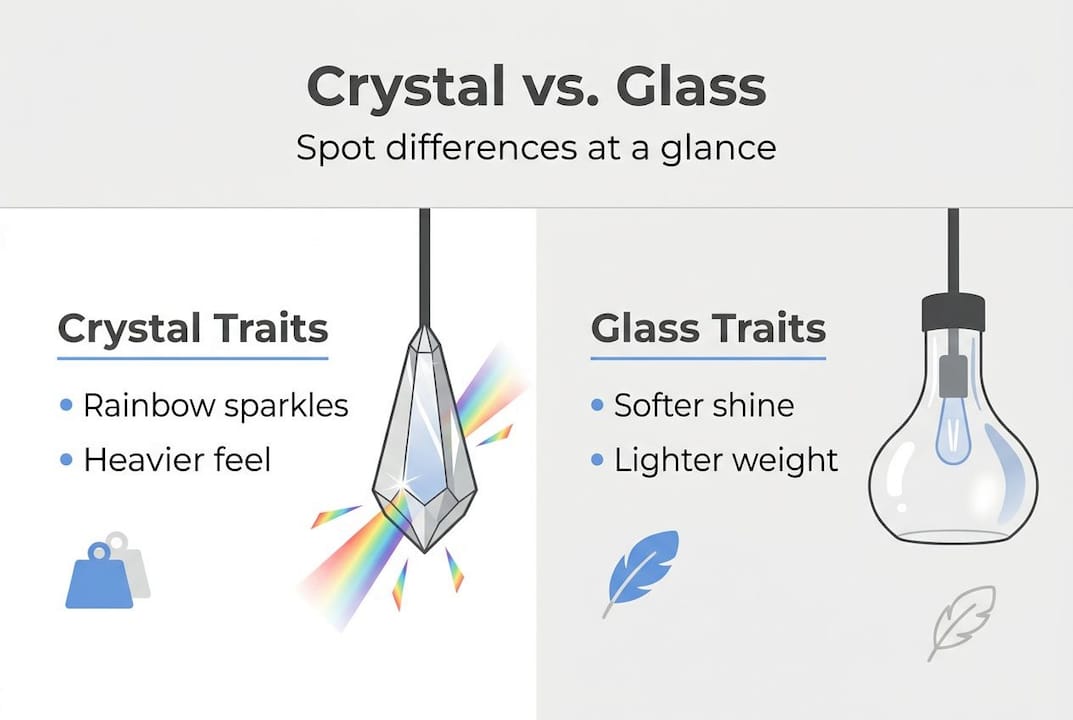 Crystal vs. Glass
Spot differences at a glance

Crystal Traits
• Rainbow sparkles
• Heavier feel

Glass Traits
• Softer shine
• Lighter weight